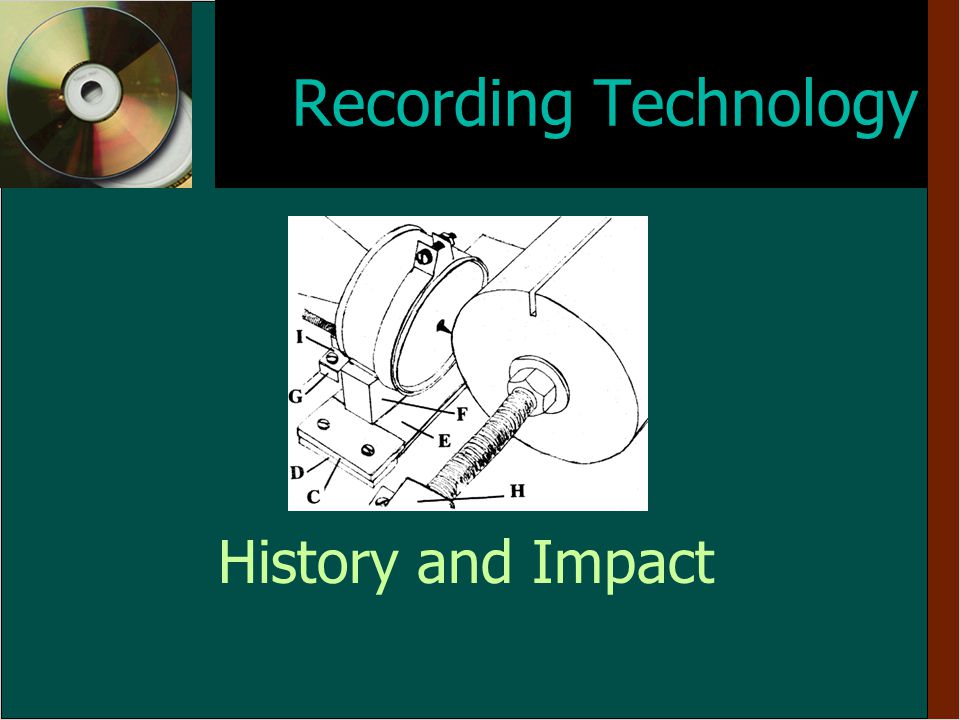 Recording Technology

I
G
F
E
D
C
H

History and Impact